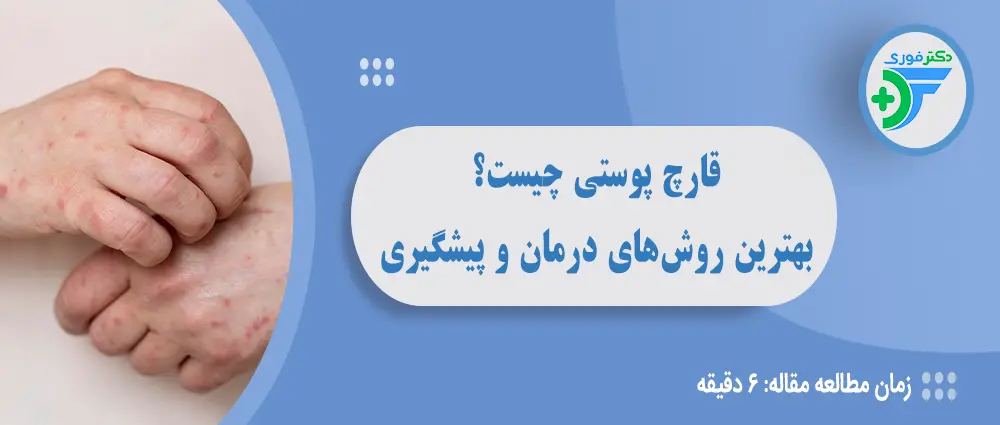 دکتر فوری

قارچ پوستی چیست؟
بهترین روش‌های درمان و پیشگیری

زمان مطالعه مقاله: ۶ دقیقه